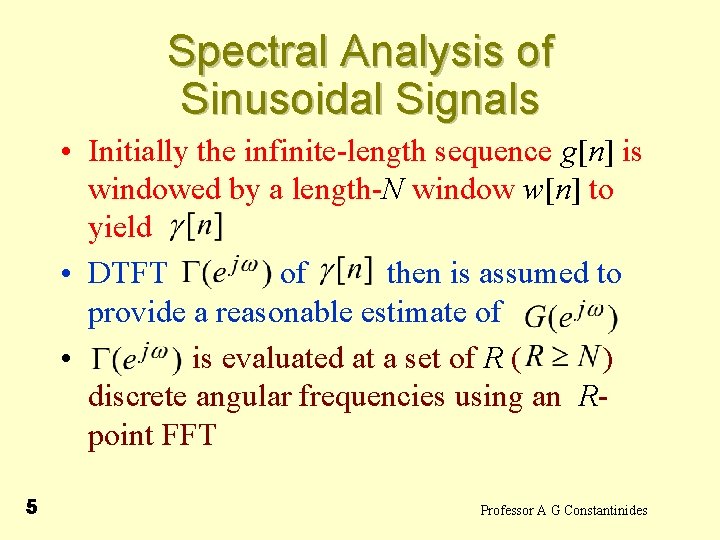 Spectral Analysis of Sinusoidal Signals

• Initially the infinite-length sequence $g[n]$ is windowed by a length-$N$ window $w[n]$ to yield $\gamma[n]$

• DTFT $\Gamma(e^{j\omega})$ of $\gamma[n]$ then is assumed to provide a reasonable estimate of $G(e^{j\omega})$

• $\Gamma(e^{j\omega})$ is evaluated at a set of $R$ ($R \geq N$) discrete angular frequencies using an $R$-point FFT

5

Professor A G Constantinides